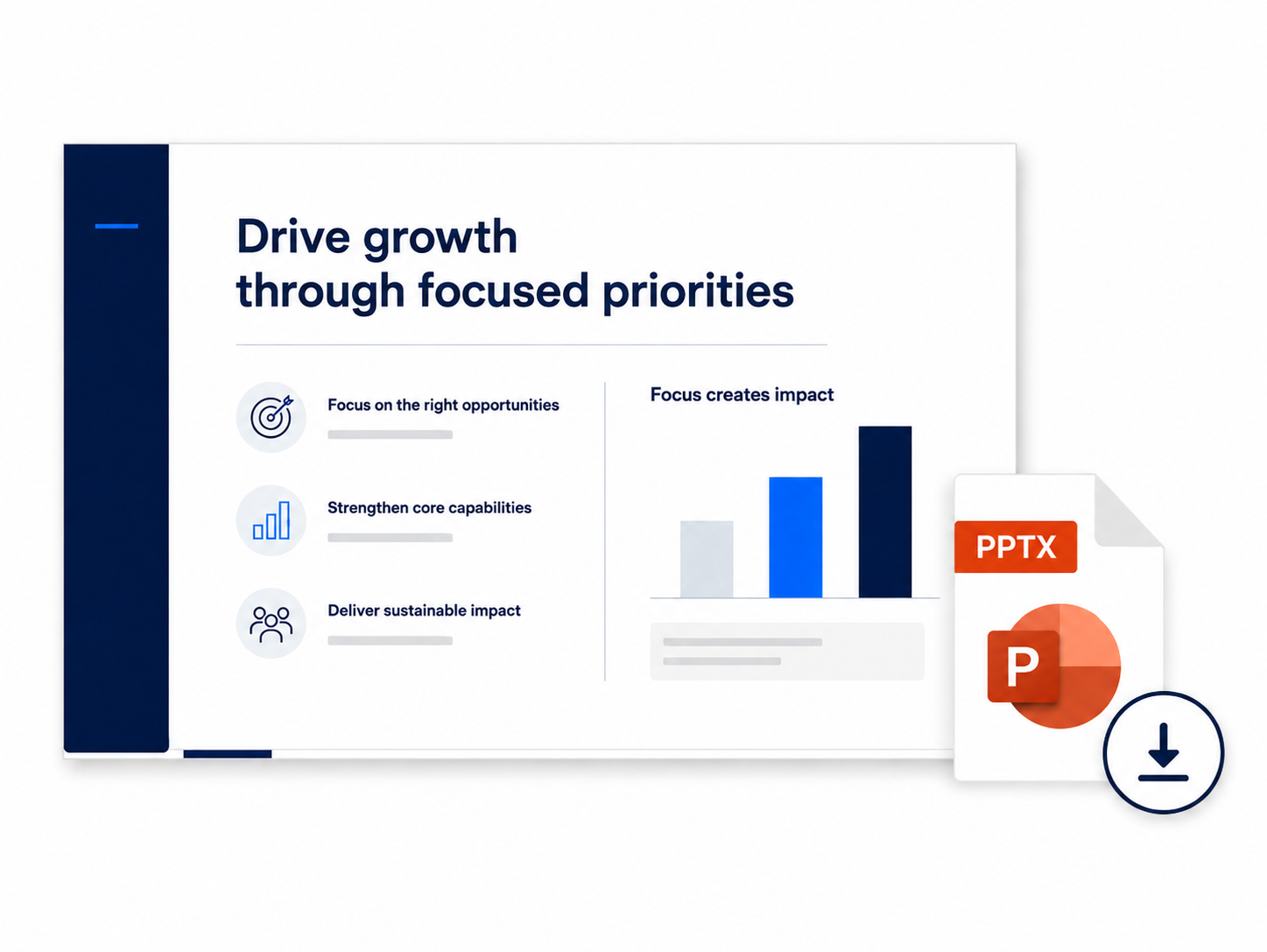 Drive growth through focused priorities

Focus on the right opportunities

Strengthen core capabilities

Deliver sustainable impact

Focus creates impact

PPTX

P